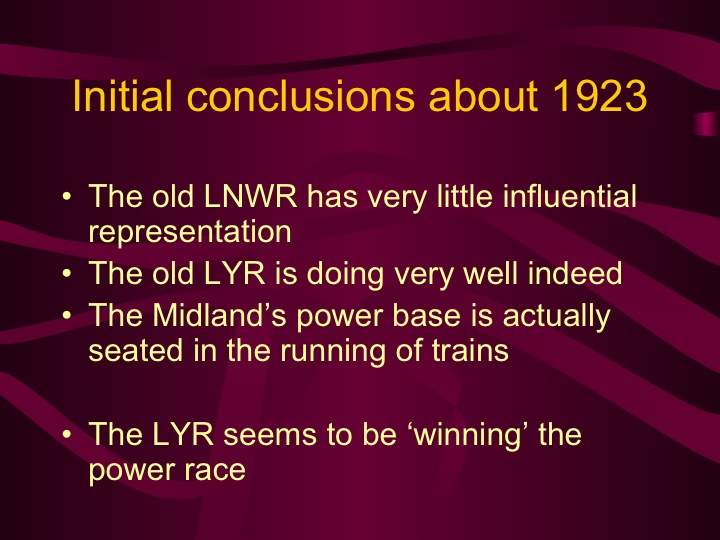 Initial conclusions about 1923

• The old LNWR has very little influential representation
• The old LYR is doing very well indeed
• The Midland’s power base is actually seated in the running of trains

• The LYR seems to be ‘winning’ the power race